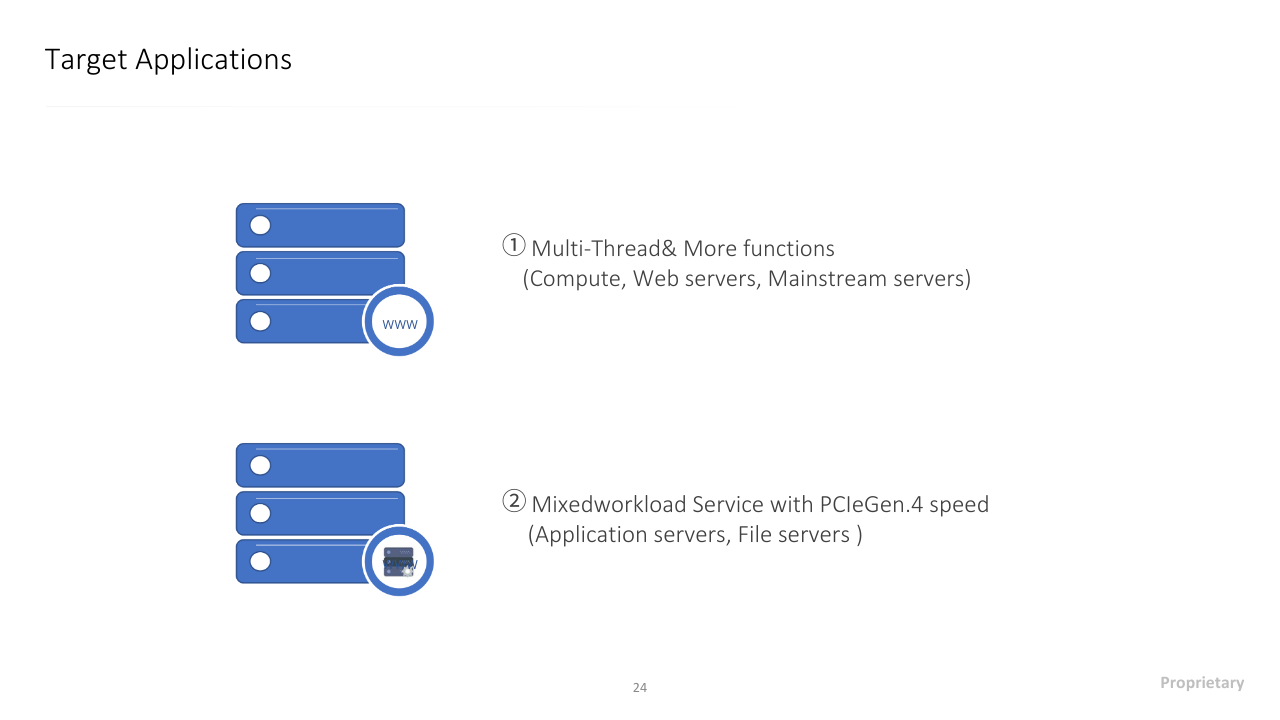 Target Applications

www

① Multi-Thread& More functions
(Compute, Web servers, Mainstream servers)

② Mixedworkload Service with PCIeGen.4 speed
(Application servers, File servers )

24

Proprietary